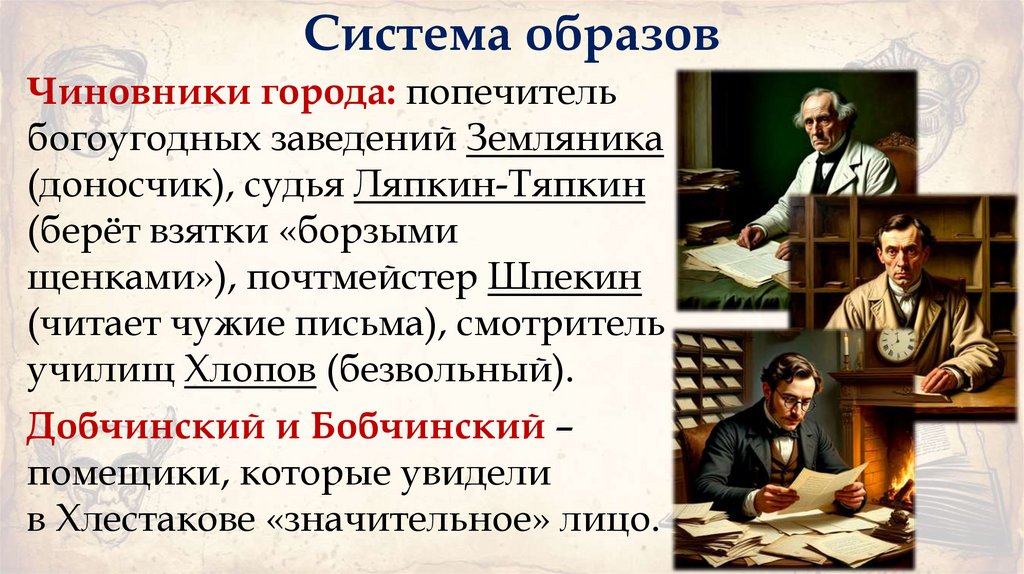 Система образов

Чиновники города: попечитель богоугодных заведений Земляника (доносчик), судья Ляпкин-Тяпкин (берёт взятки «борзыми щенками»), почтмейстер Шпекин (читает чужие письма), смотритель училищ Хлопов (безвольный).

Добчинский и Бобчинский – помещики, которые увидели в Хлестакове «значительное» лицо.